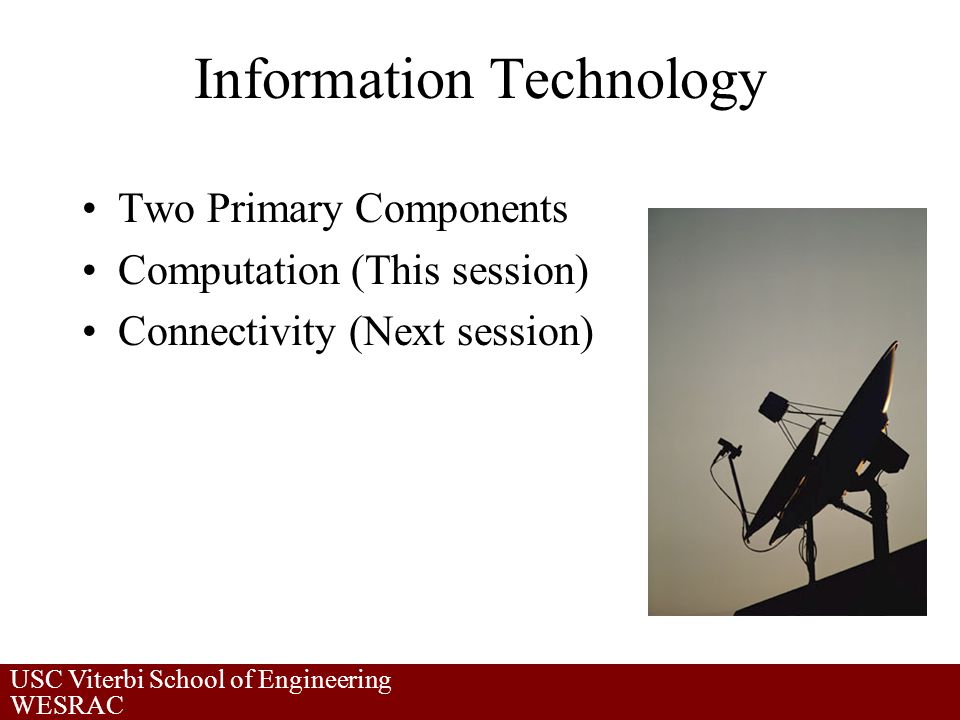 Information Technology

• Two Primary Components
• Computation (This session)
• Connectivity (Next session)

USC Viterbi School of Engineering
WESRAC